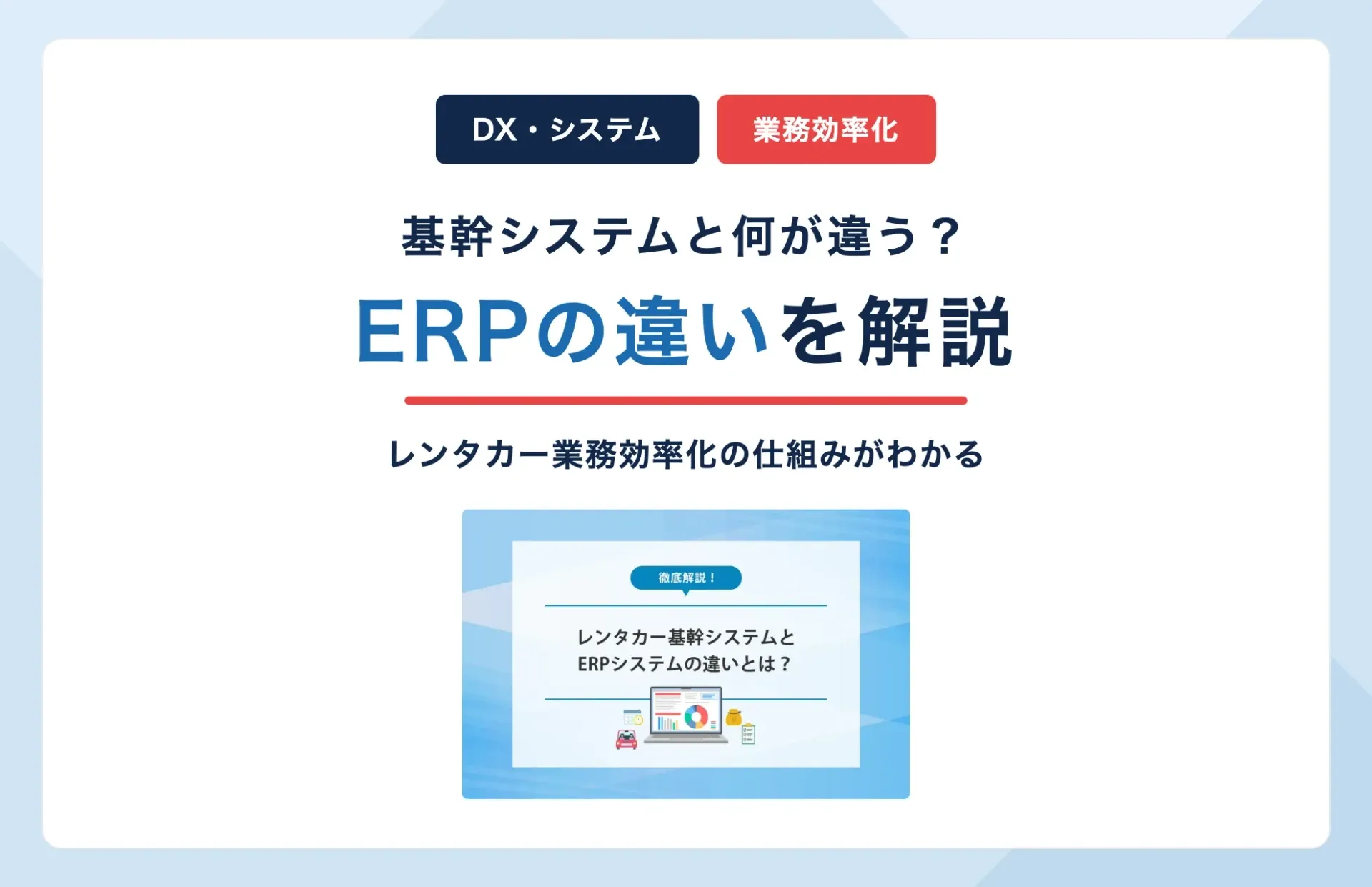 DX・システム

業務効率化

基幹システムと何が違う？

ERPの違いを解説

レンタカー業務効率化の仕組みがわかる

徹底解説！

レンタカー基幹システムと
ERPシステムの違いとは？